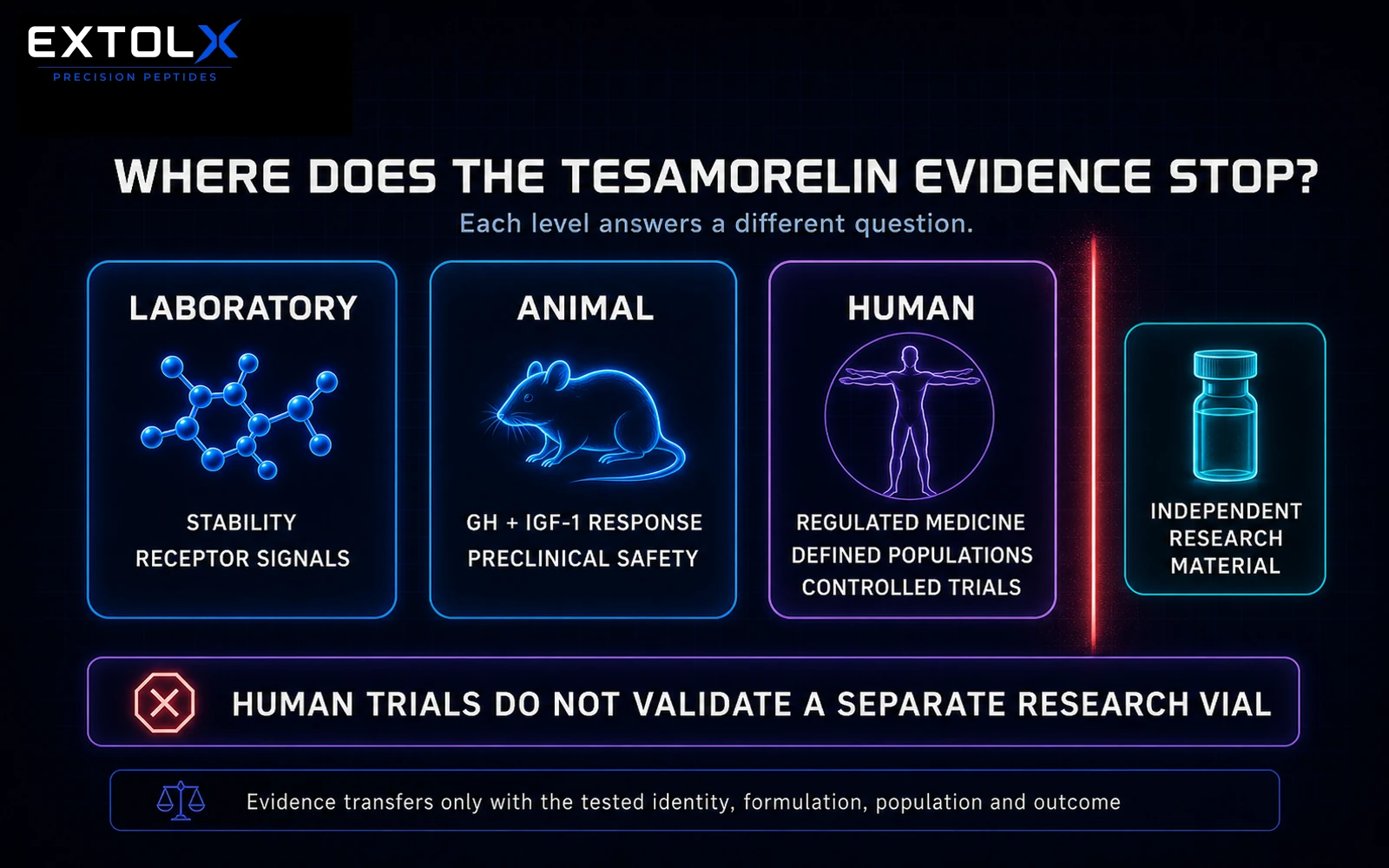 EXTOLX
PRECISION PEPTIDES

WHERE DOES THE TESAMORELIN EVIDENCE STOP?

Each level answers a different question.

LABORATORY

STABILITY
RECEPTOR SIGNALS

ANIMAL

GH + IGF-1 RESPONSE
PRECLINICAL SAFETY

HUMAN

REGULATED MEDICINE
DEFINED POPULATIONS
CONTROLLED TRIALS

INDEPENDENT RESEARCH MATERIAL

HUMAN TRIALS DO NOT VALIDATE A SEPARATE RESEARCH VIAL

Evidence transfers only with the tested identity, formulation, population and outcome